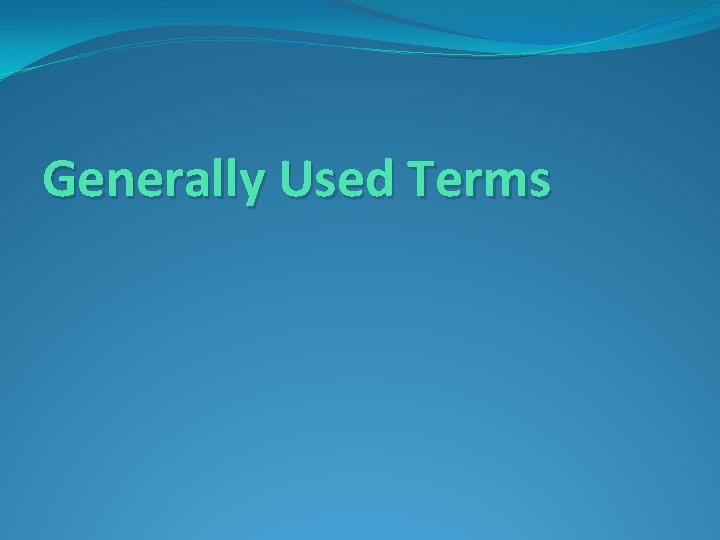 Generally Used Terms